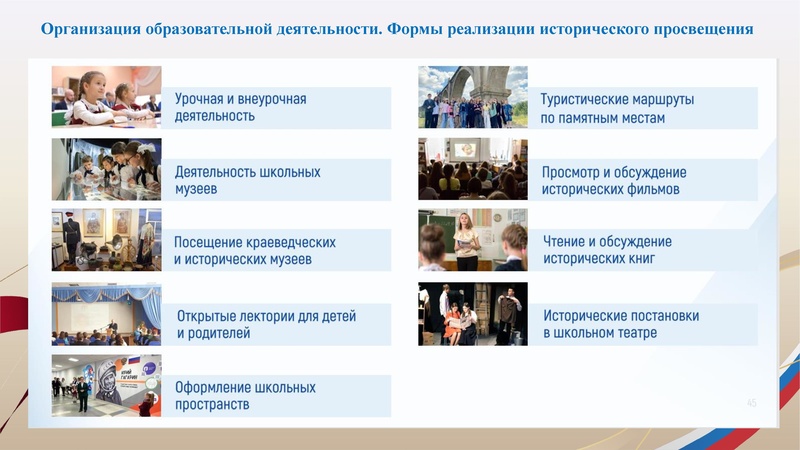 Организация образовательной деятельности. Формы реализации исторического просвещения

Урочная и внеурочная деятельность

Деятельность школьных музеев

Посещение краеведческих и исторических музеев

Открытые лектории для детей и родителей

Оформление школьных пространств

Туристические маршруты по памятным местам

Просмотр и обсуждение исторических фильмов

Чтение и обсуждение исторических книг

Исторические постановки в школьном театре

45